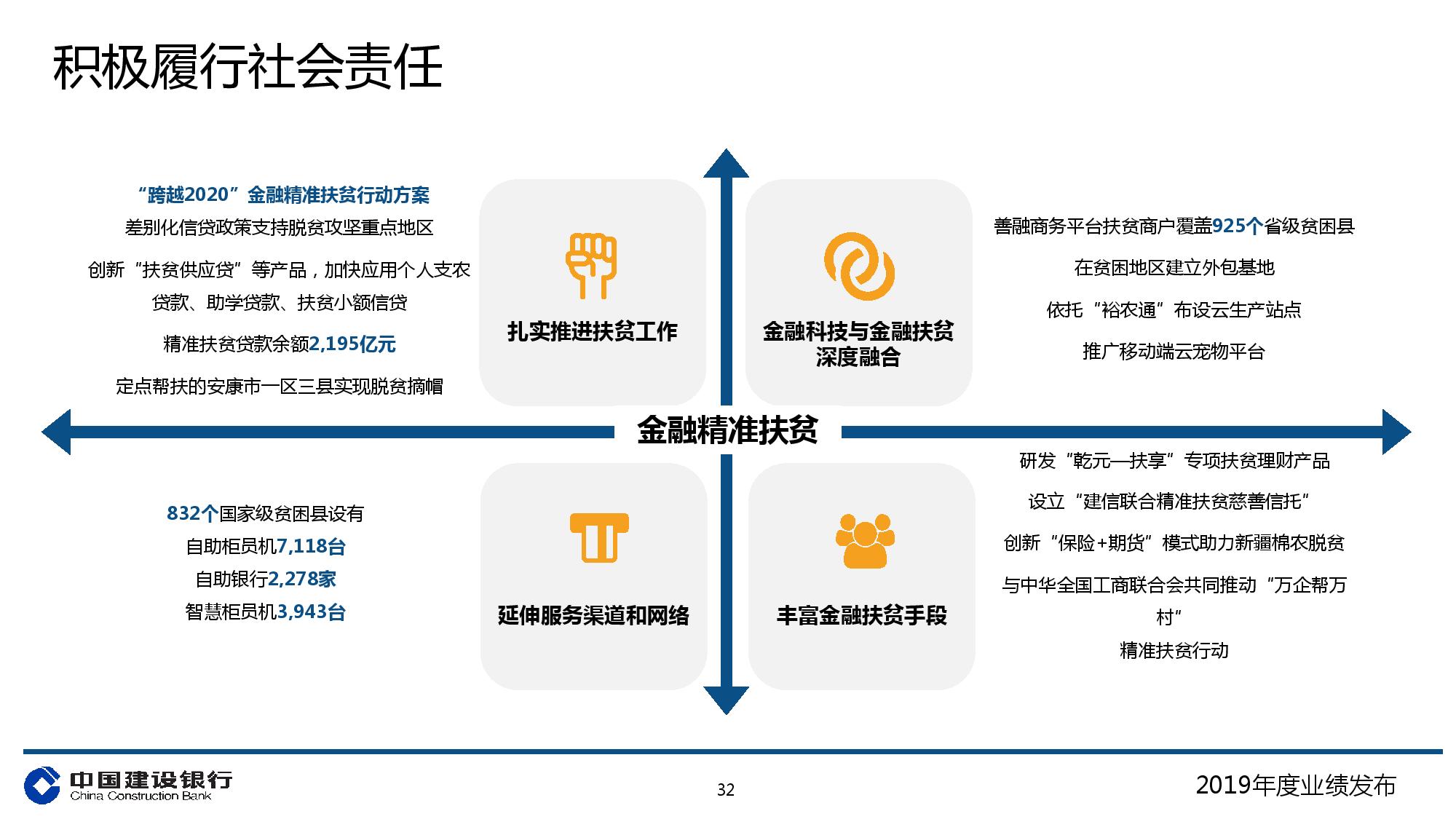 积极履行社会责任

“跨越2020”金融精准扶贫行动方案

差别化信贷政策支持脱贫攻坚重点地区

创新“扶贫供应贷”等产品，加快应用个人支农贷款、助学贷款、扶贫小额信贷

精准扶贫贷款余额2,195亿元

定点帮扶的安康市一区三县实现脱贫摘帽

扎实推进扶贫工作

金融科技与金融扶贫深度融合

善融商务平台扶贫商户覆盖925个省级贫困县

在贫困地区建立外包基地

依托“裕农通”布设云生产站点

推广移动端云宠物平台

金融精准扶贫

832个国家级贫困县设有

自助柜员机7,118台

自助银行2,278家

智慧柜员机3,943台

延伸服务渠道和网络

丰富金融扶贫手段

研发“乾元—扶享”专项扶贫理财产品

设立“建信联合精准扶贫慈善信托”

创新“保险+期货”模式助力新疆棉农脱贫

与中华全国工商联合会共同推动“万企帮万村”

精准扶贫行动

中国建设银行
China Construction Bank

32

2019年度业绩发布